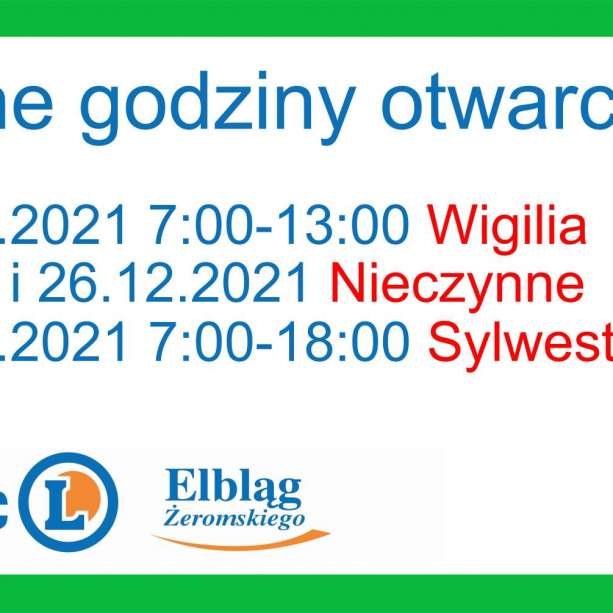 ne godziny otwarc

.2021 7:00-13:00 Wigilia
i 26.12.2021 Nieczynne
.2021 7:00-18:00 Sylwest

c L

Elbląg
Żeromskiego